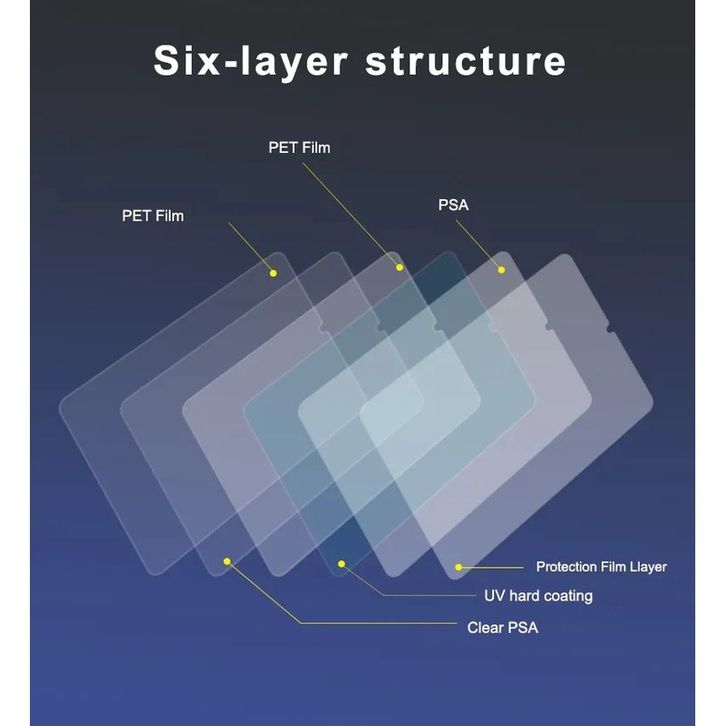 Six-layer structure

PET Film

PET Film

PSA

Protection Film Llayer

UV hard coating

Clear PSA